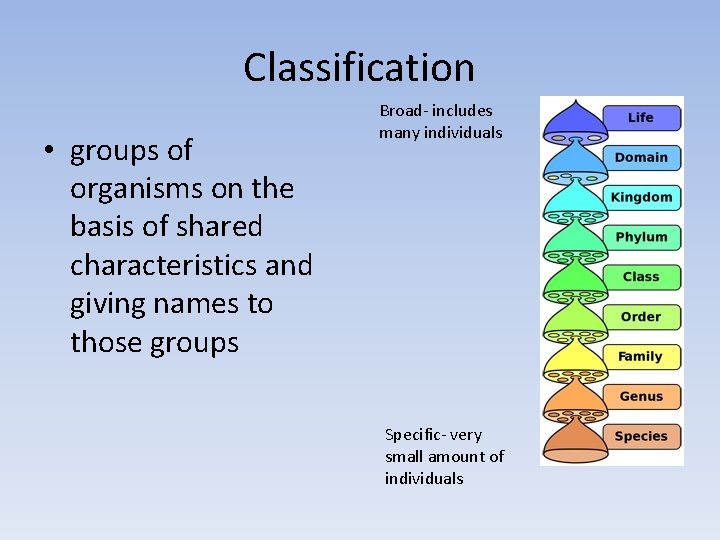 Classification

• groups of organisms on the basis of shared characteristics and giving names to those groups

Broad- includes many individuals

Life
Domain
Kingdom
Phylum
Class
Order
Family
Genus
Species

Specific- very small amount of individuals